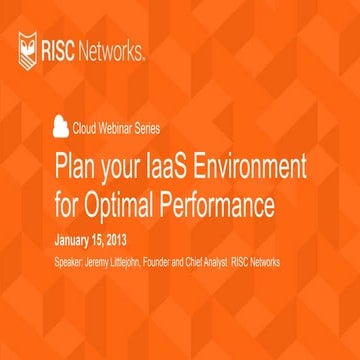 RISC Networks.

Cloud Webinar Series

Plan your IaaS Environment for Optimal Performance

January 15, 2013

Speaker: Jeremy Littlejohn, Founder and Chief Analyst, RISC Networks